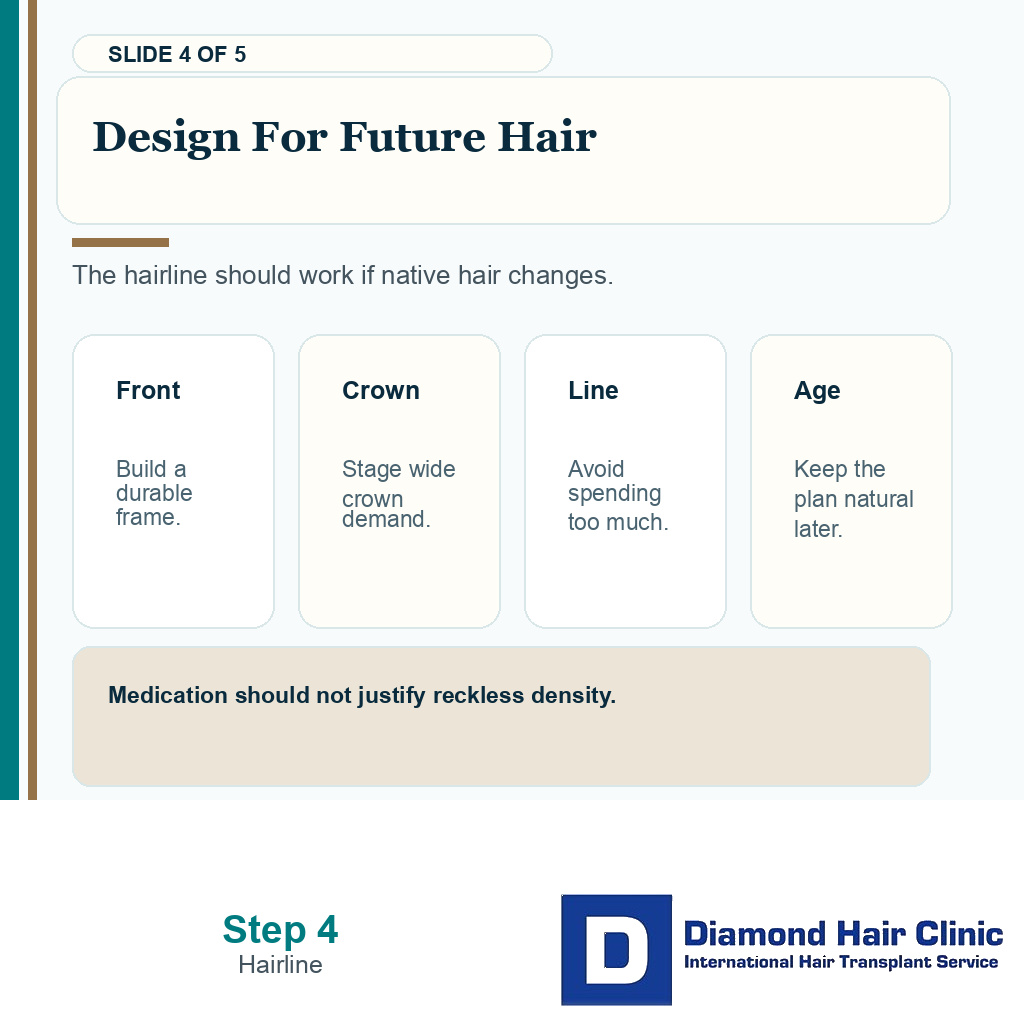 SLIDE 4 OF 5

Design For Future Hair

The hairline should work if native hair changes.

Front

Build a durable frame.

Crown

Stage wide crown demand.

Line

Avoid spending too much.

Age

Keep the plan natural later.

Medication should not justify reckless density.

Step 4
Hairline

D

Diamond Hair Clinic
International Hair Transplant Service